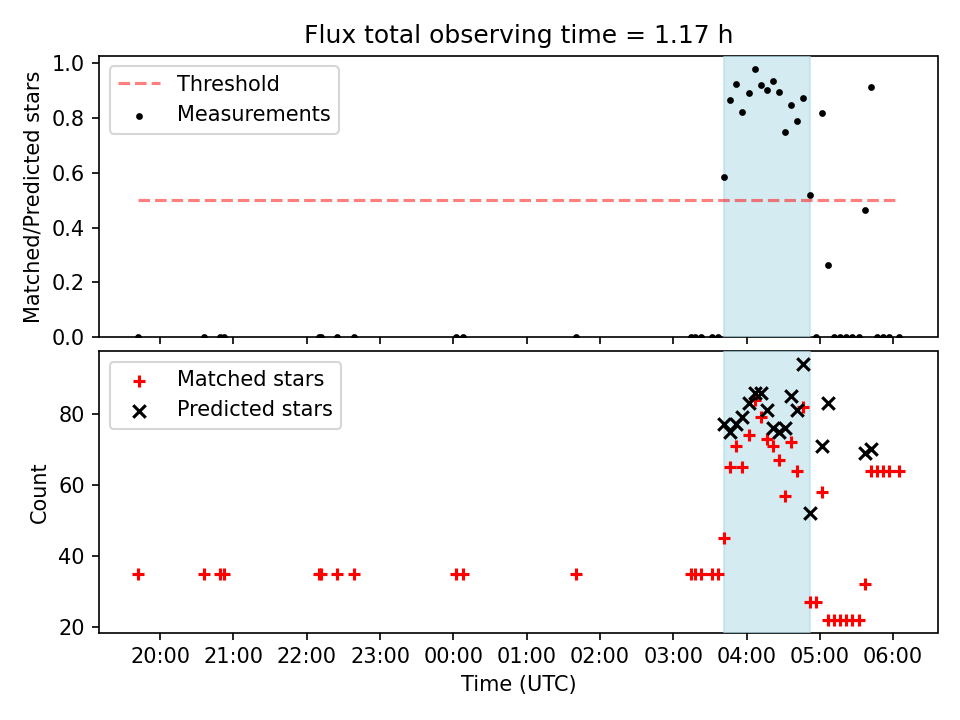 Flux total observing time = 1.17 h

Threshold
Measurements

Matched/Predicted stars

1.0
0.8
0.6
0.4
0.2
0.0

Matched stars
Predicted stars

Count

80
60
40
20

20:00 21:00 22:00 23:00 00:00 01:00 02:00 03:00 04:00 05:00 06:00

Time (UTC)